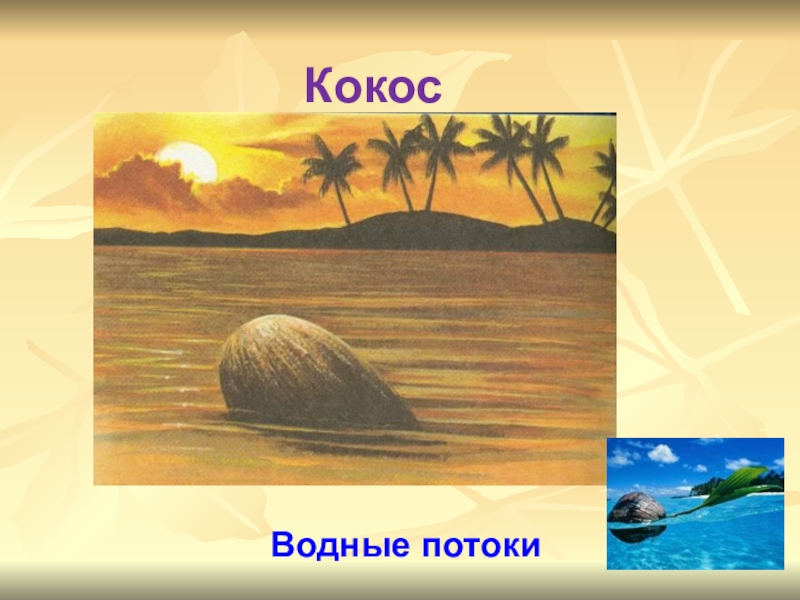 Кокос

Водные потоки